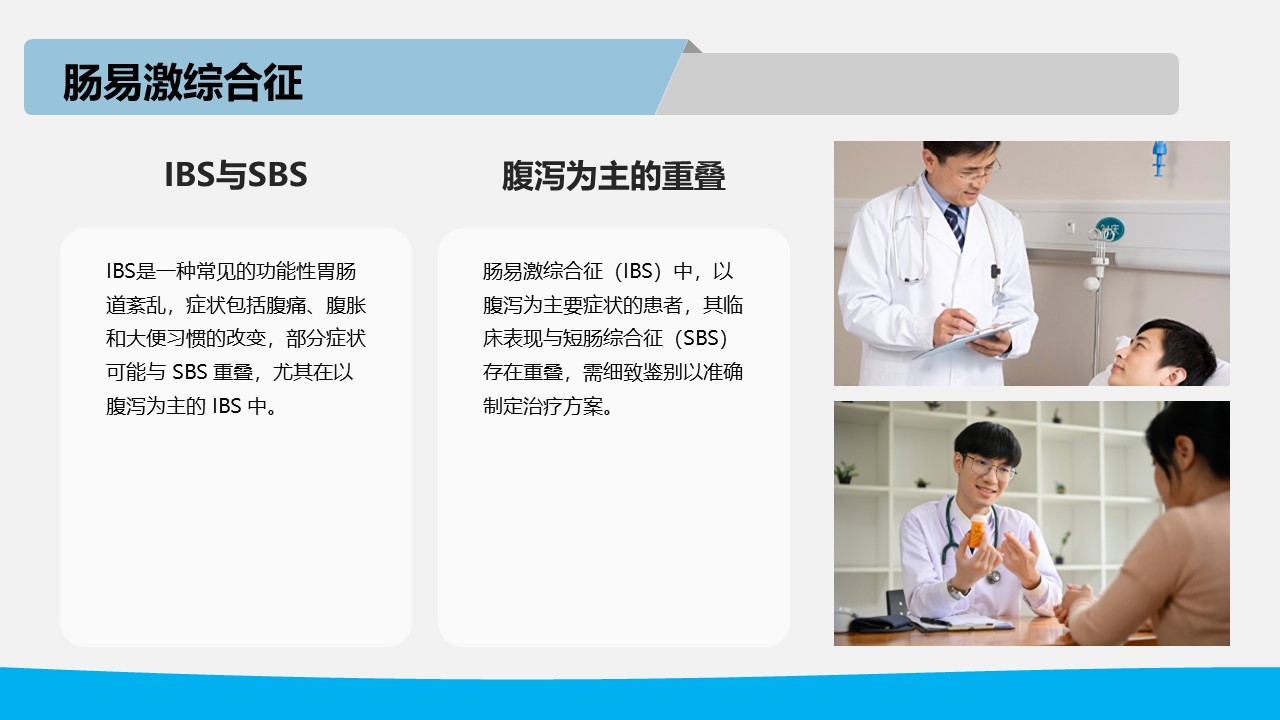 肠易激综合征

IBS与SBS

IBS是一种常见的功能性胃肠道紊乱，症状包括腹痛、腹胀和大便习惯的改变，部分症状可能与 SBS 重叠，尤其在以腹泻为主的 IBS 中。

腹泻为主的重叠

肠易激综合征（IBS）中，以腹泻为主要症状的患者，其临床表现与短肠综合征（SBS）存在重叠，需细致鉴别以准确制定治疗方案。